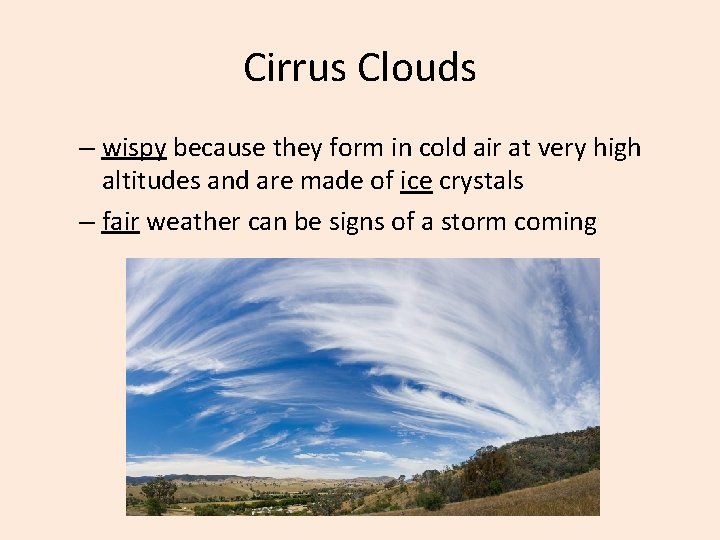 Cirrus Clouds

– wispy because they form in cold air at very high altitudes and are made of ice crystals

– fair weather can be signs of a storm coming